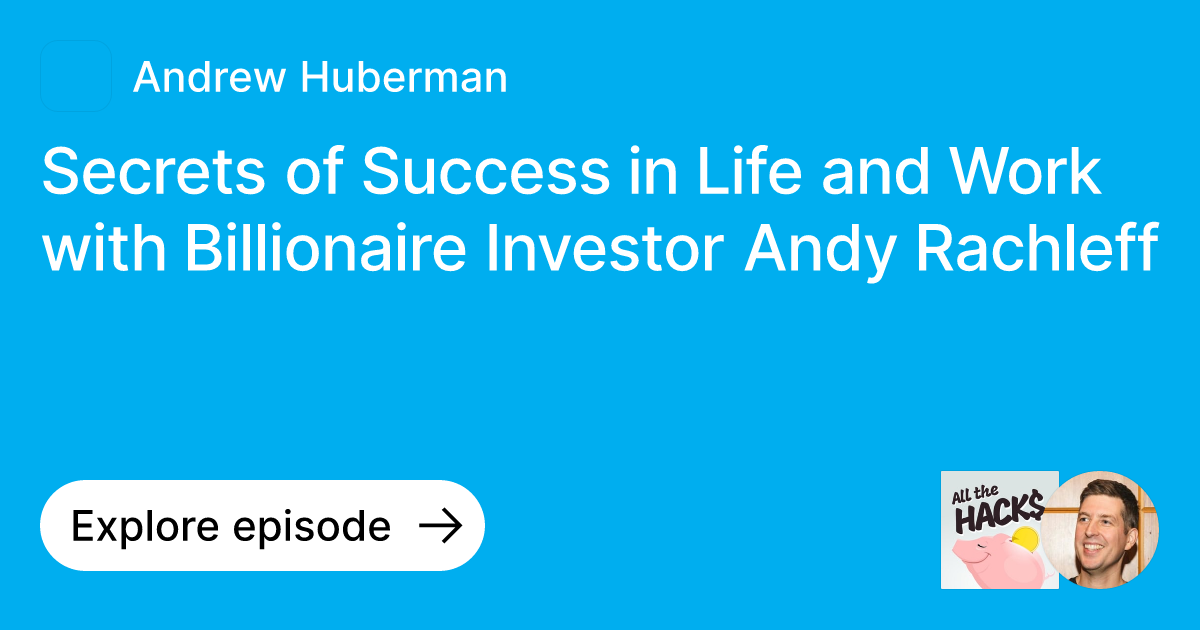 Andrew Huberman

Secrets of Success in Life and Work with Billionaire Investor Andy Rachleff

Explore episode →

ALL the HACK$